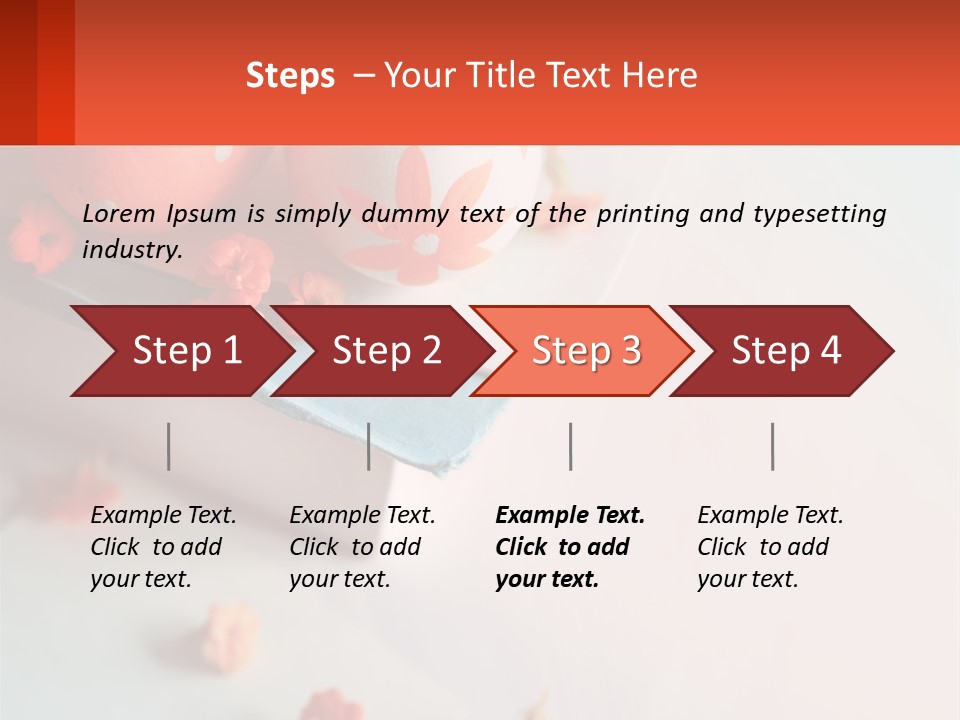 Steps – Your Title Text Here

Lorem Ipsum is simply dummy text of the printing and typesetting industry.

Step 1

Step 2

Step 3

Step 4

Example Text. Click to add your text.

Example Text. Click to add your text.

Example Text. Click to add your text.

Example Text. Click to add your text.